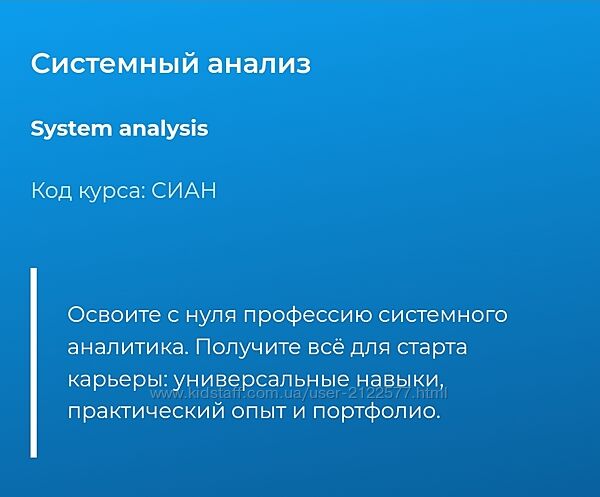 Системный анализ

System analysis

Код курса: СИАН

Освоите с нуля профессию системного аналитика. Получите всё для старта карьеры: универсальные навыки, практический опыт и портфолио.

www.kidstaff.com.ua/user-2122577.html